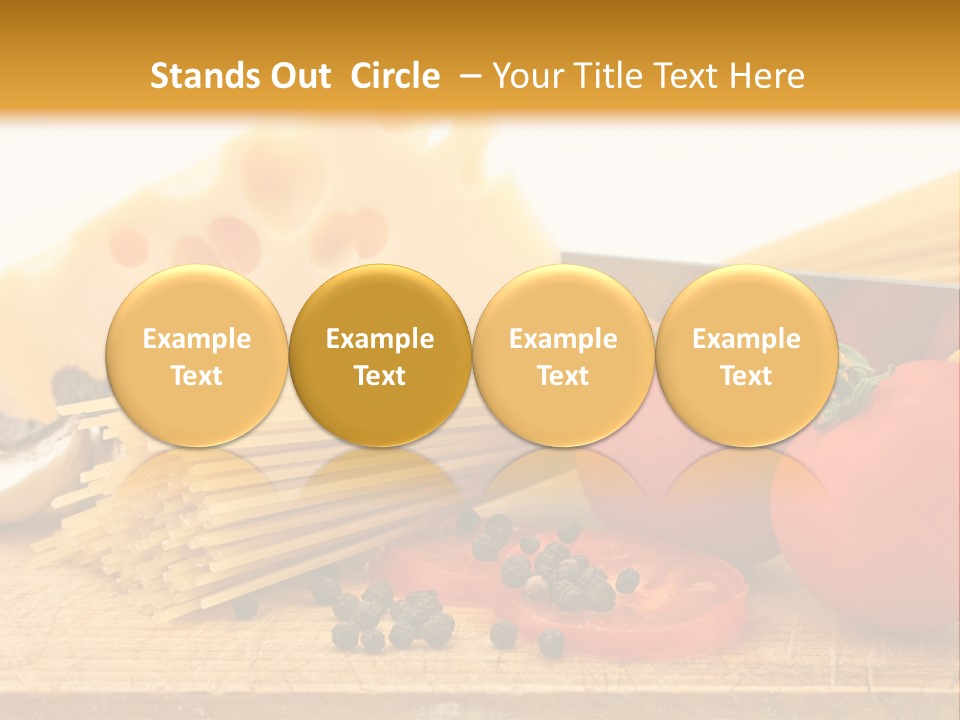 Stands Out Circle – Your Title Text Here

Example Text

Example Text

Example Text

Example Text